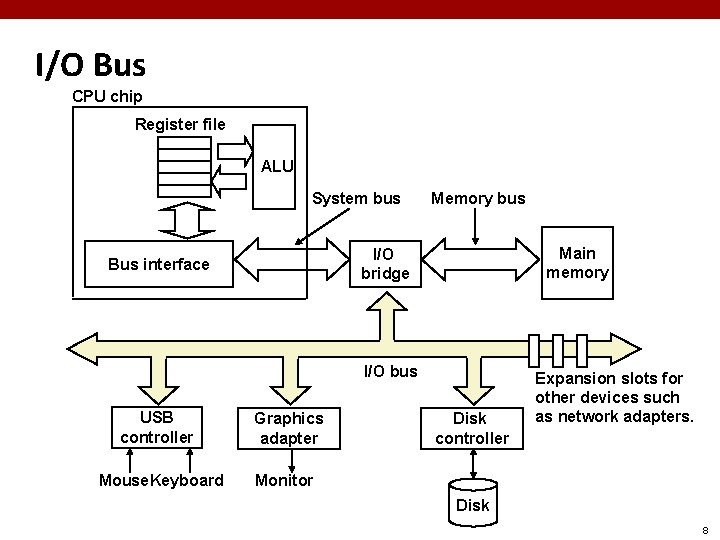 I/O Bus

CPU chip

Register file

ALU

System bus

Memory bus

Bus interface

I/O bridge

Main memory

I/O bus

Expansion slots for other devices such as network adapters.

USB controller

Graphics adapter

Disk controller

Mouse

Keyboard

Monitor

Disk

8